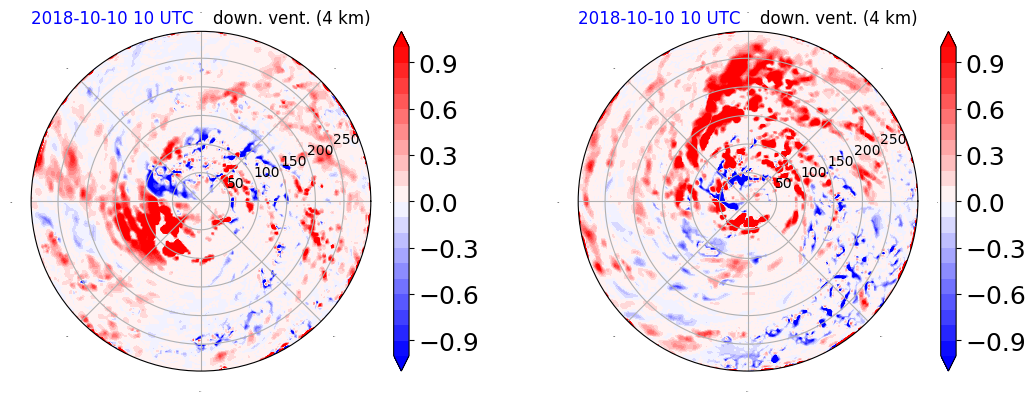 2018-10-10 10 UTC down. vent. (4 km)

50
100
150
200
250

0.9
0.6
0.3
0.0
−0.3
−0.6
−0.9

2018-10-10 10 UTC down. vent. (4 km)

50
100
150
200
250

0.9
0.6
0.3
0.0
−0.3
−0.6
−0.9